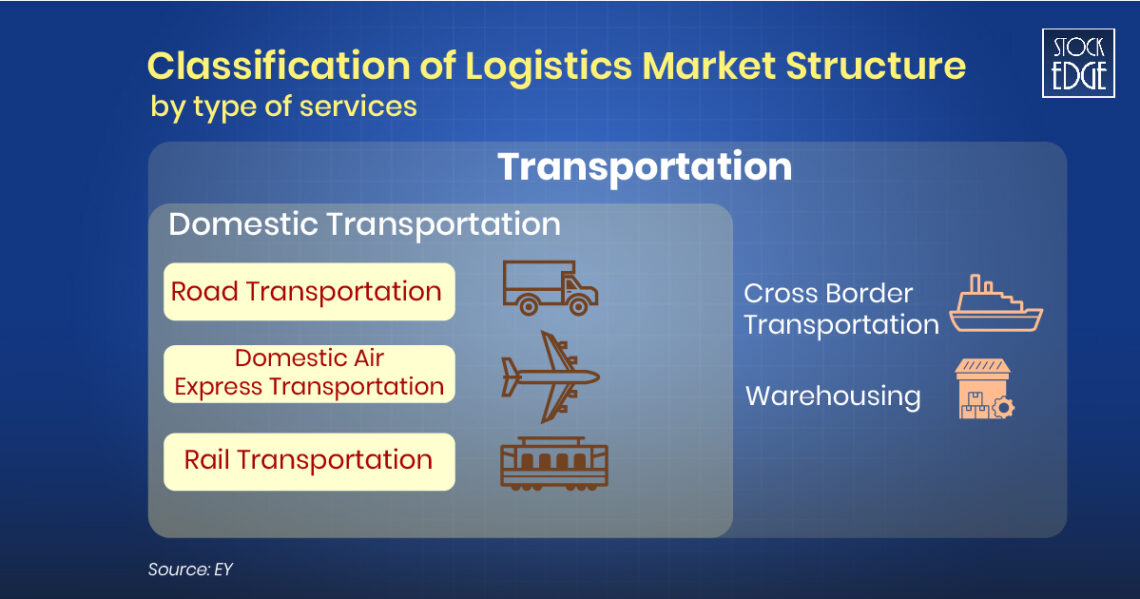 Classification of Logistics Market Structure
by type of services

STOCK EDGE

Transportation

Domestic Transportation

Road Transportation

Domestic Air Express Transportation

Rail Transportation

Cross Border Transportation

Warehousing

Source: EY